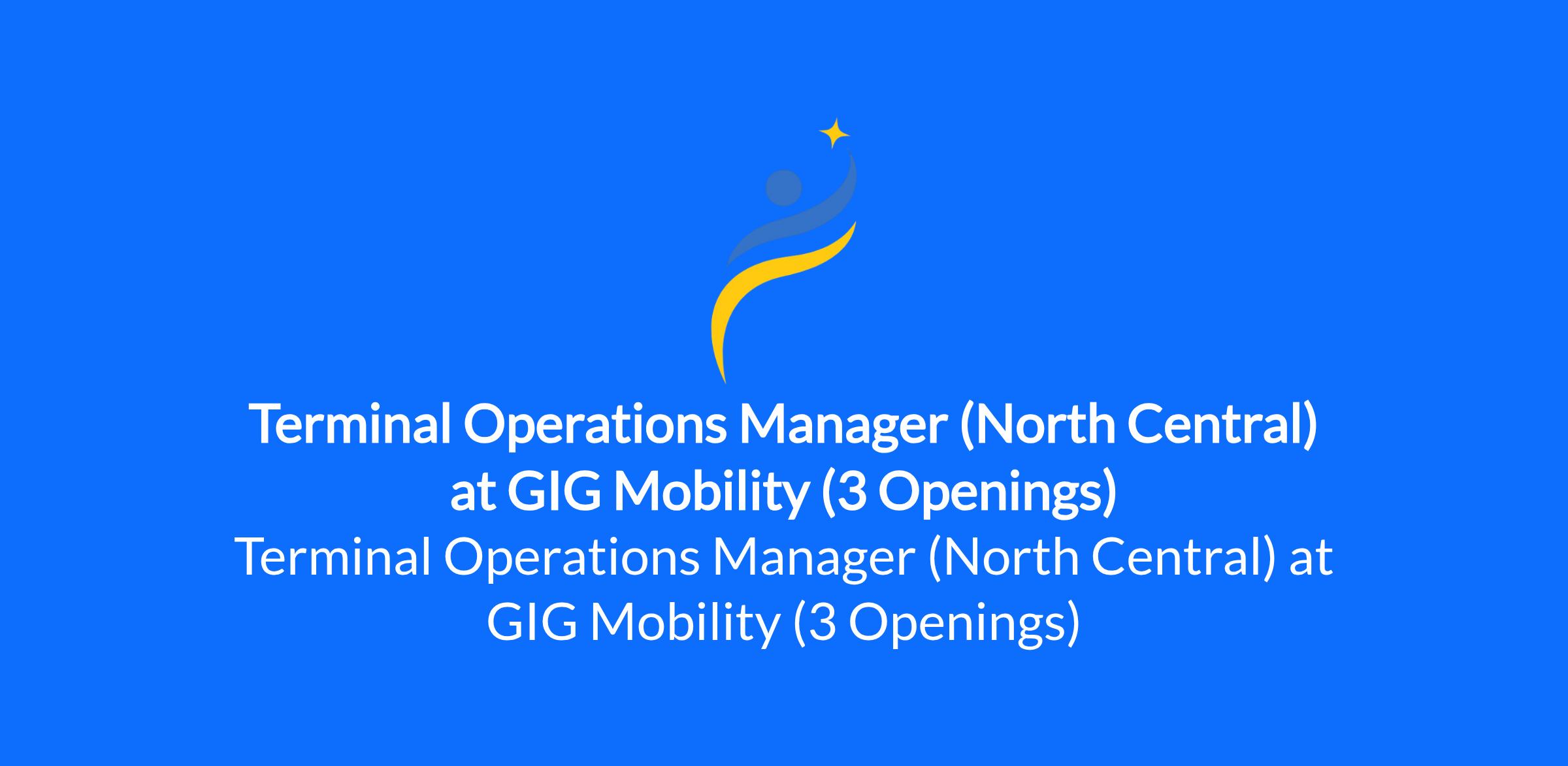 Terminal Operations Manager (North Central) at GIG Mobility (3 Openings)

Terminal Operations Manager (North Central) at GIG Mobility (3 Openings)